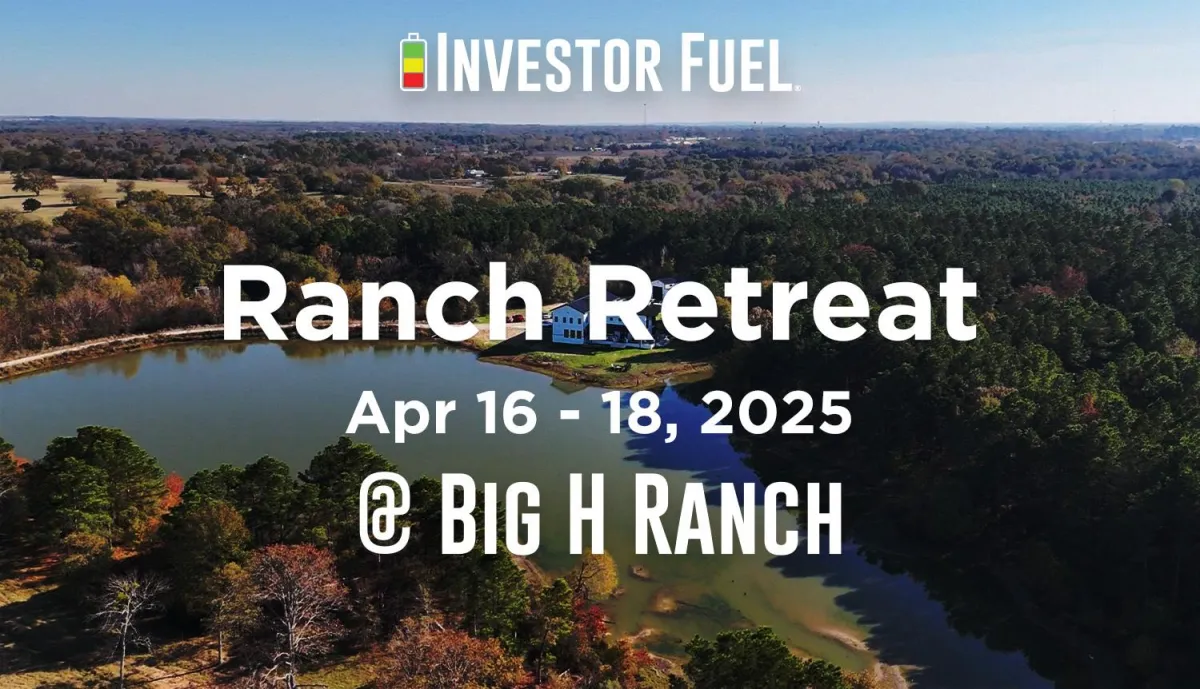 INVESTOR FUEL

Ranch Retreat

Apr 16 - 18, 2025

@ BIG H RANCH